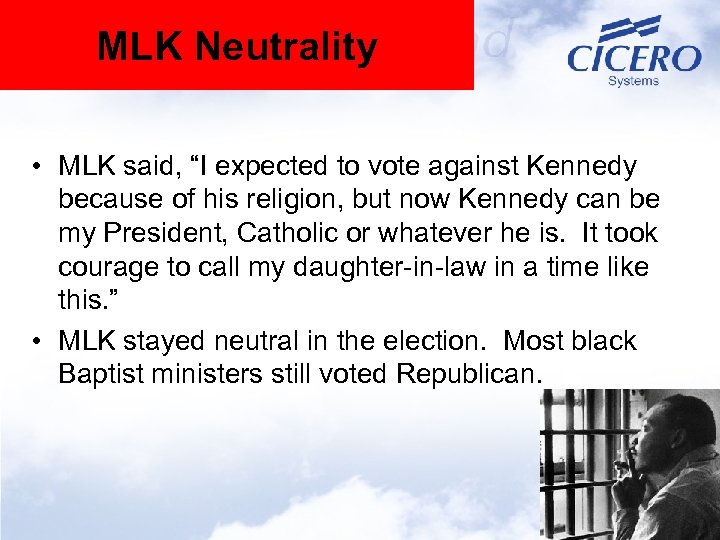 MLK Neutrality

CICERO
Systems

• MLK said, “I expected to vote against Kennedy because of his religion, but now Kennedy can be my President, Catholic or whatever he is. It took courage to call my daughter-in-law in a time like this.”

• MLK stayed neutral in the election. Most black Baptist ministers still voted Republican.